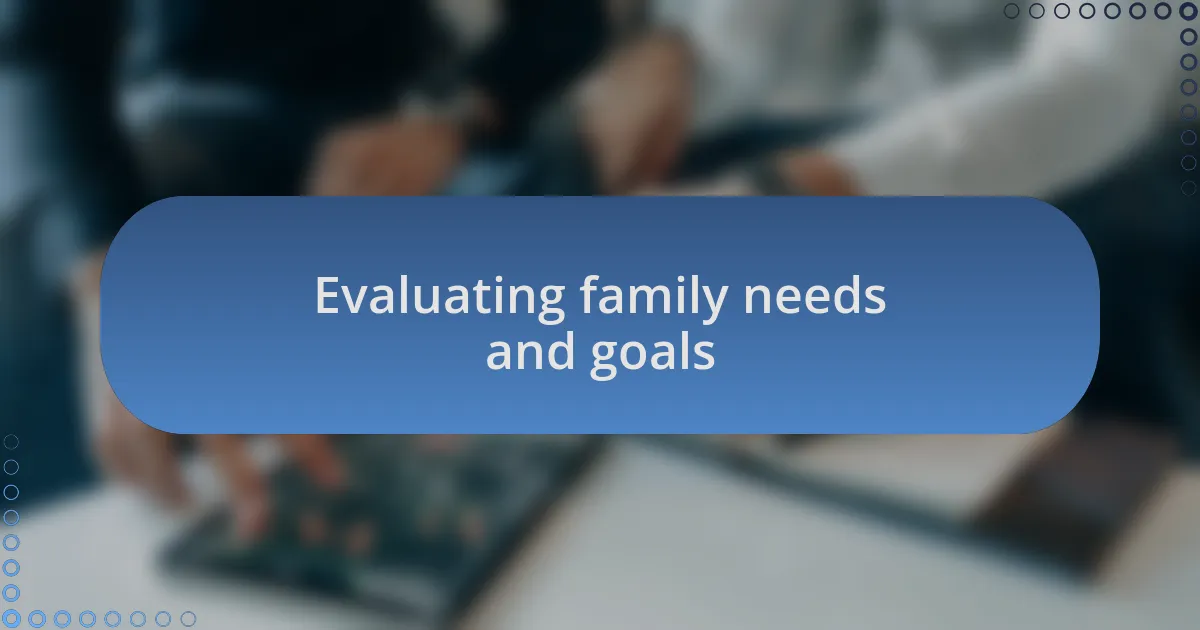 Evaluating family needs and goals